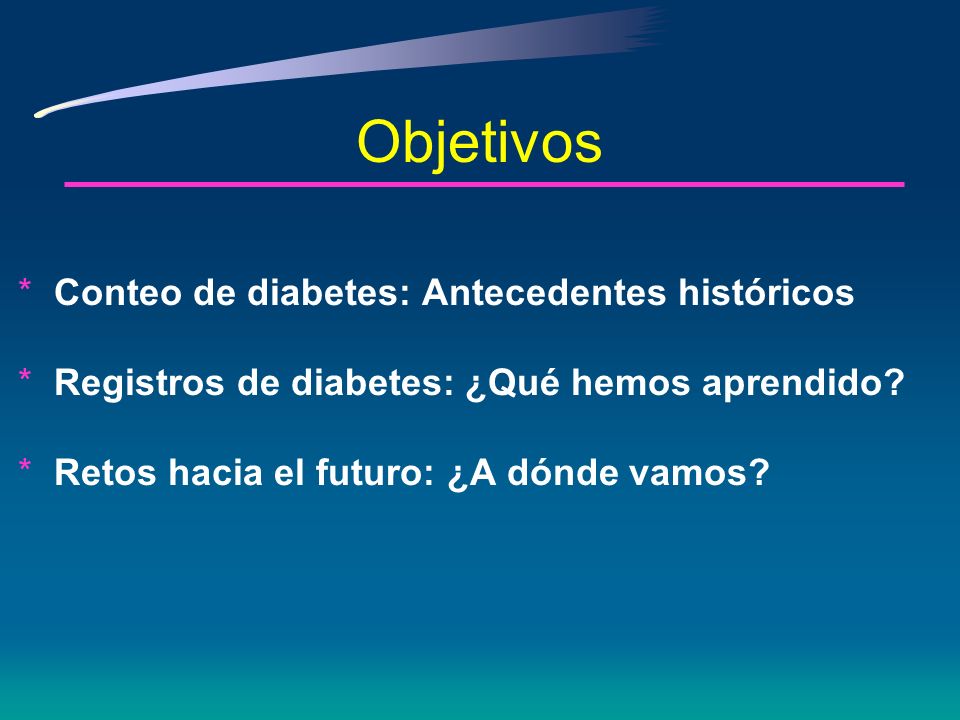 Objetivos

* Conteo de diabetes: Antecedentes históricos

* Registros de diabetes: ¿Qué hemos aprendido?

* Retos hacia el futuro: ¿A dónde vamos?